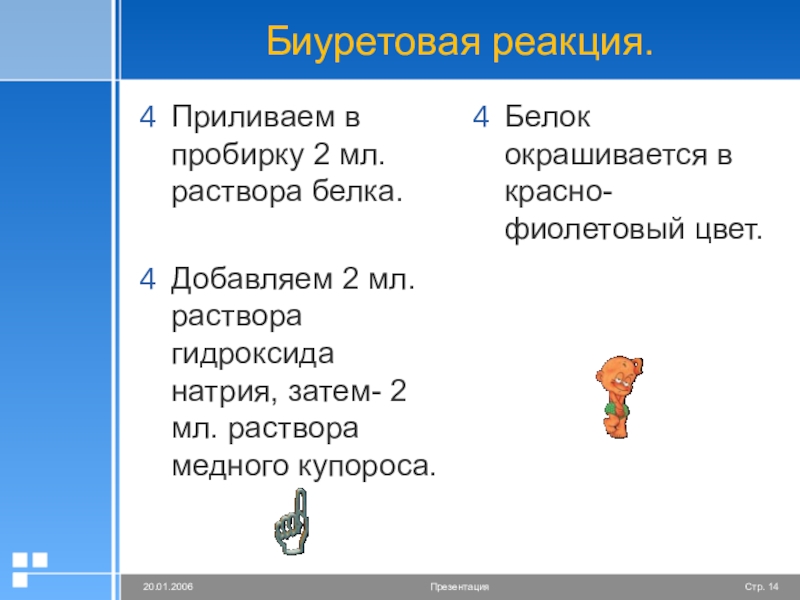 Биуретовая реакция.

4 Приливаем в пробирку 2 мл. раствора белка.

4 Добавляем 2 мл. раствора гидроксида натрия, затем- 2 мл. раствора медного купороса.

4 Белок окрашивается в красно-фиолетовый цвет.

20.01.2006 Презентация Стр. 14